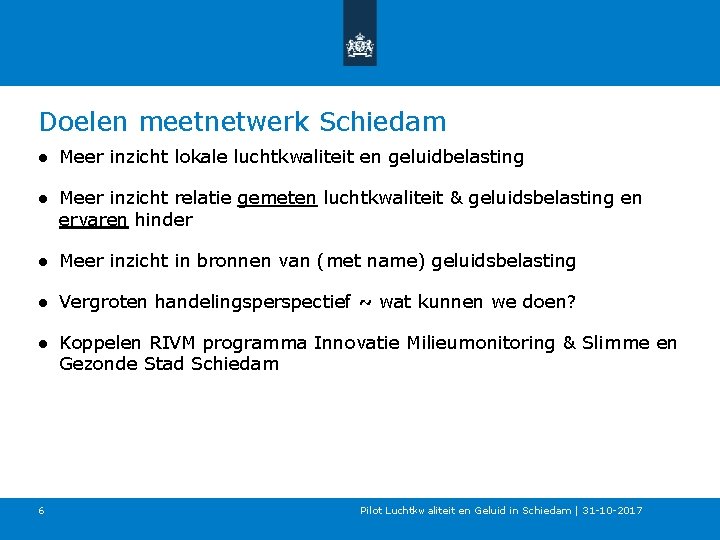 Doelen meetnetwerk Schiedam

● Meer inzicht lokale luchtkwaliteit en geluidbelasting

● Meer inzicht relatie gemeten luchtkwaliteit & geluidsbelasting en ervaren hinder

● Meer inzicht in bronnen van (met name) geluidsbelasting

● Vergroten handelingsperspectief ~ wat kunnen we doen?

● Koppelen RIVM programma Innovatie Milieumonitoring & Slimme en Gezonde Stad Schiedam

6

Pilot Luchtkwaliteit en Geluid in Schiedam | 31-10-2017